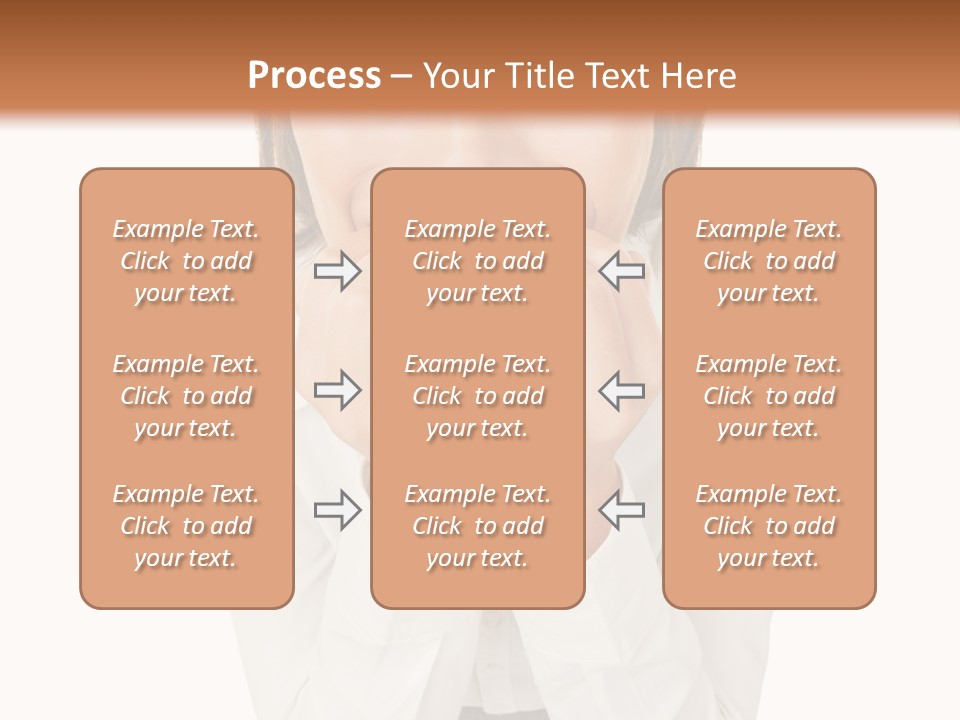 Process – Your Title Text Here

Example Text. Click to add your text.

Example Text. Click to add your text.

Example Text. Click to add your text.

Example Text. Click to add your text.

Example Text. Click to add your text.

Example Text. Click to add your text.

Example Text. Click to add your text.

Example Text. Click to add your text.

Example Text. Click to add your text.